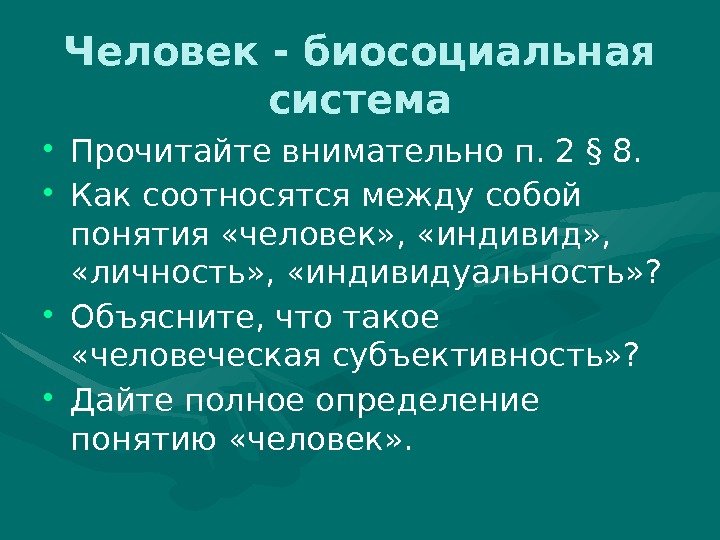 Человек - биосоциальная система

• Прочитайте внимательно п. 2 § 8.
• Как соотносятся между собой понятия «человек», «индивид», «личность», «индивидуальность»?
• Объясните, что такое «человеческая субъективность»?
• Дайте полное определение понятию «человек».